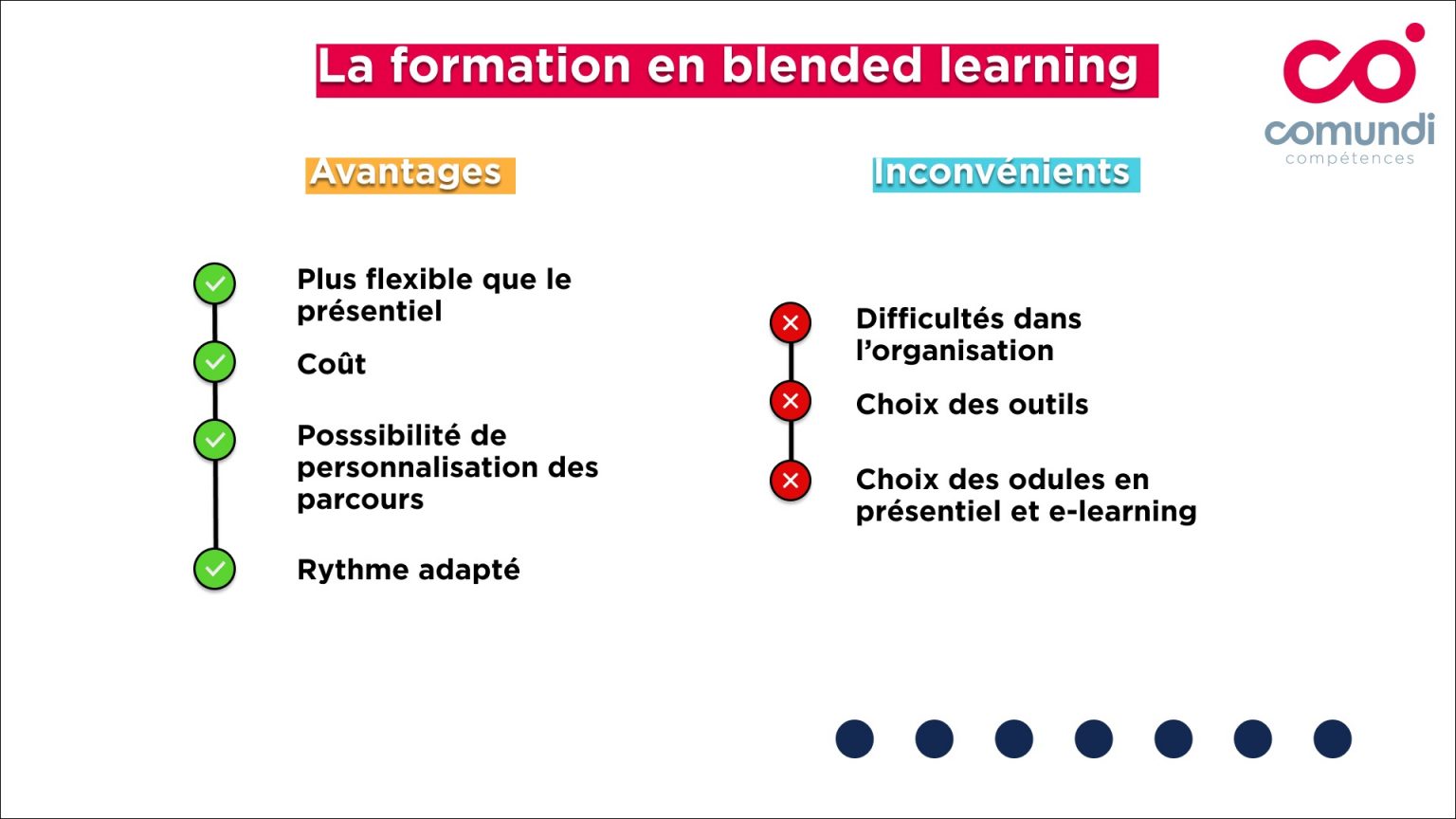 La formation en blended learning

comundi
compétences

Avantages

Plus flexible que le présentiel

Coût

Posssibilité de personnalisation des parcours

Rythme adapté

Inconvénients

Difficultés dans l'organisation

Choix des outils

Choix des odules en présentiel et e-learning